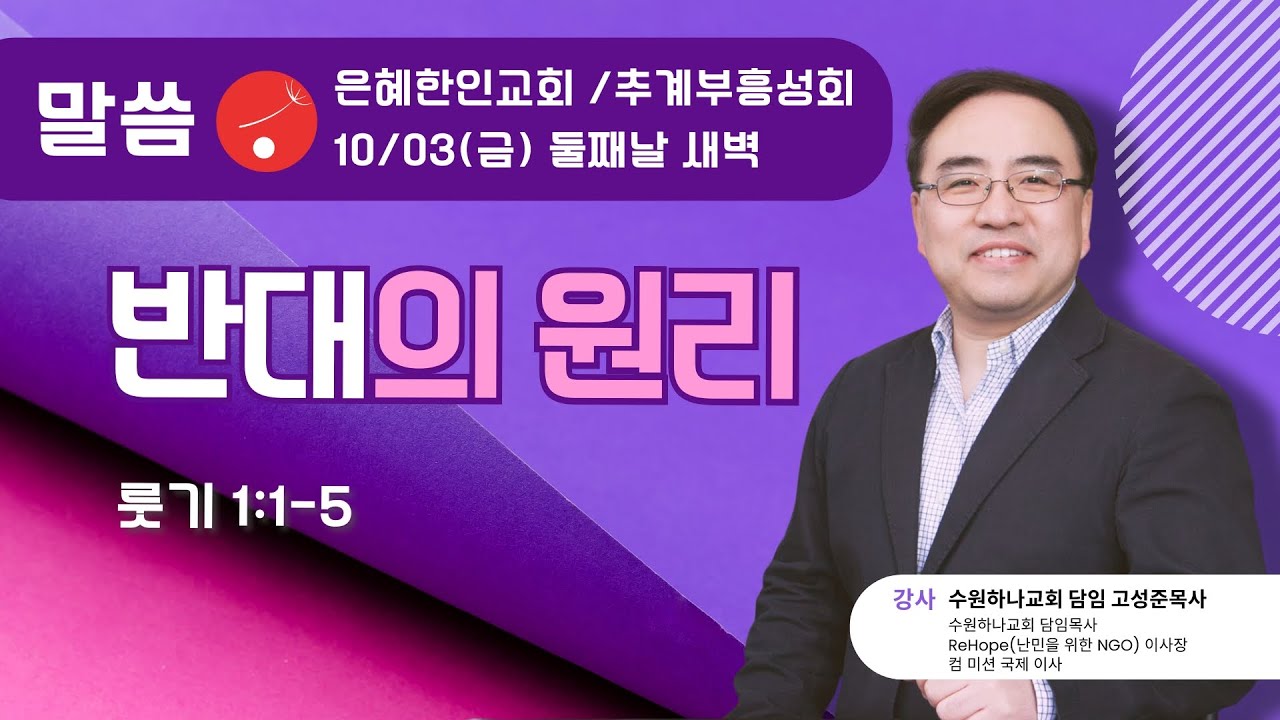 말씀

은혜한인교회 /추계부흥성회
10/03(금) 둘째날 새벽

반대의 원리

룻기 1:1-5

강사 수원하나교회 담임 고성준목사
수원하나교회 담임목사
ReHope(난민을 위한 NGO) 이사장
컴 미션 국제 이사